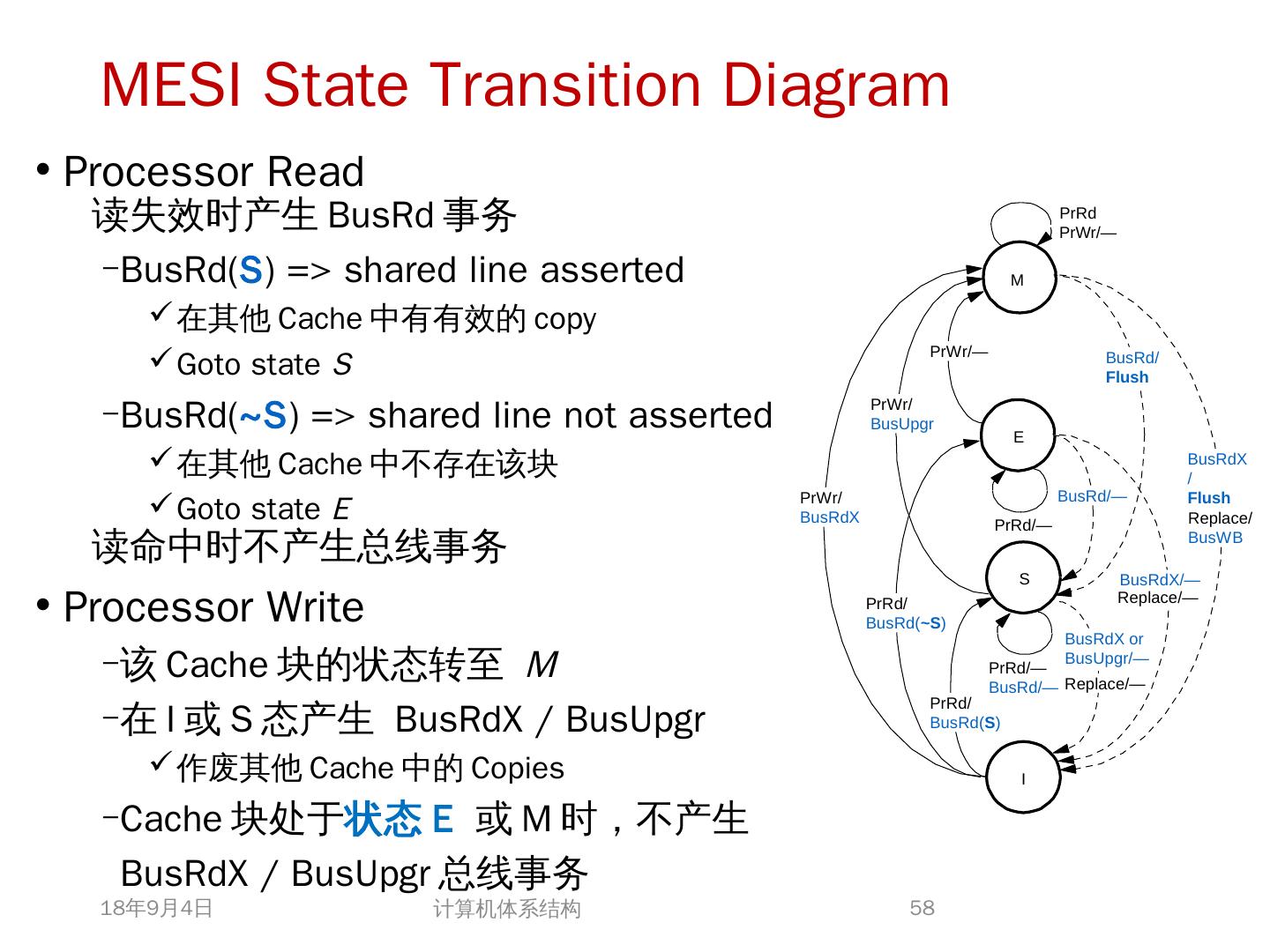 MESI State Transition Diagram

• Processor Read
读失效时产生 BusRd 事务
–BusRd(S) => shared line asserted
✓在其他 Cache 中有有效的 copy
✓Goto state S
–BusRd(~S) => shared line not asserted
✓在其他 Cache 中不存在该块
✓Goto state E
读命中时不产生总线事务

• Processor Write
–该 Cache 块的状态转至 M
–在 I 或 S 态产生 BusRdX / BusUpgr
✓作废其他 Cache 中的 Copies
–Cache 块处于状态 E 或 M 时，不产生 BusRdX / BusUpgr 总线事务

PrRd
PrWr/—
M
PrWr/—
BusRd/
Flush
PrWr/
BusUpgr
E
BusRdX
/
Flush
Replace/
BusWB
BusRd/—
PrWr/
BusRdX
PrRd/—
S
BusRdX/—
Replace/—
PrRd/
BusRd(~S)
BusRdX or
BusUpgr/—
PrRd/—
BusRd/—
Replace/—
PrRd/
BusRd(S)
I

18年9月4日
计算机体系结构
58